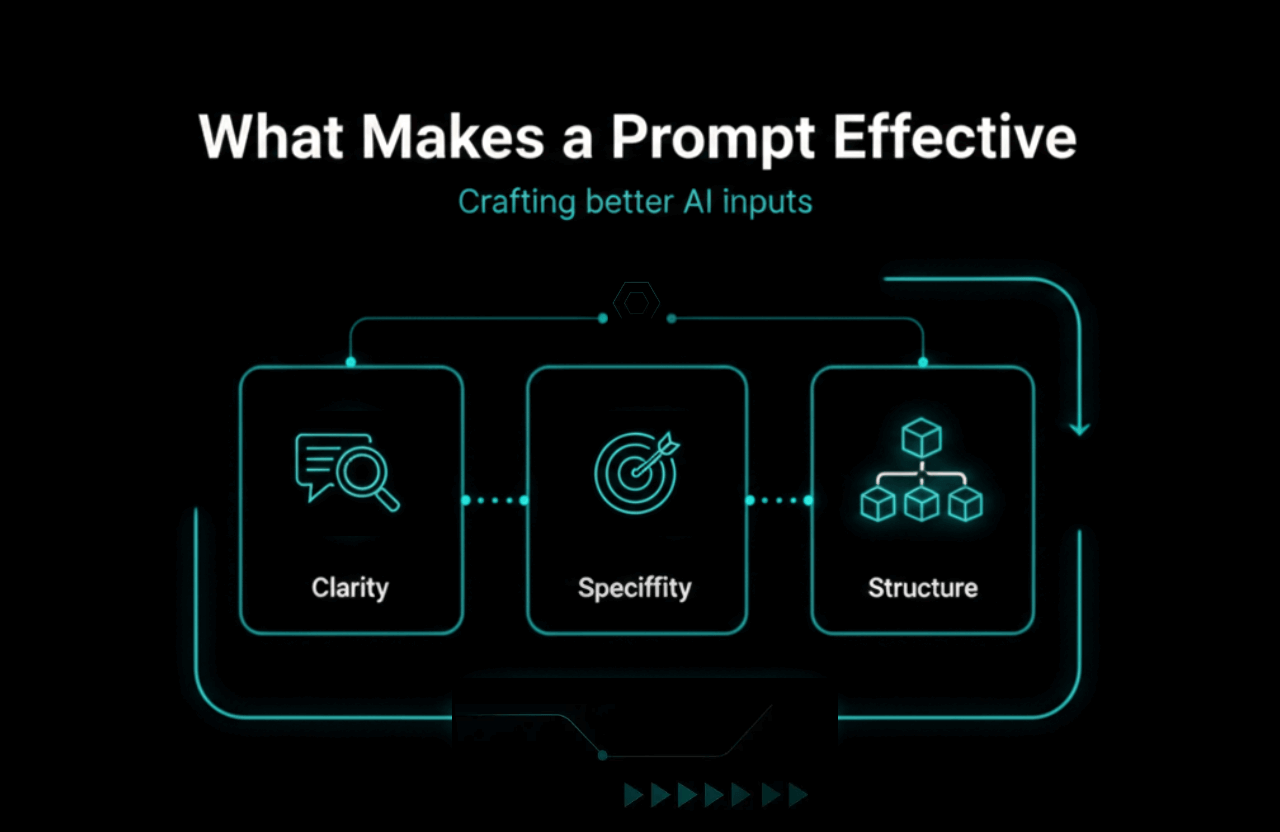 What Makes a Prompt Effective

Crafting better AI inputs

Clarity

Speciffity

Structure